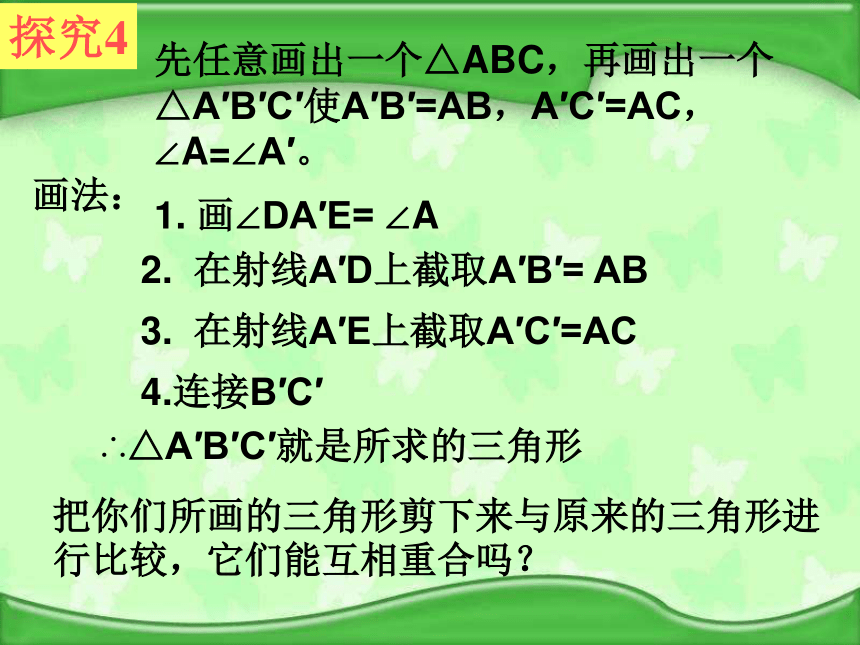 探究4

先任意画出一个△ABC，再画出一个△A′B′C′使A′B′=AB，A′C′=AC，∠A=∠A′。

画法：

1. 画∠DA′E= ∠A

2. 在射线A′D上截取A′B′= AB

3. 在射线A′E上截取A′C′=AC

4.连接B′C′

∴△A′B′C′就是所求的三角形

把你们所画的三角形剪下来与原来的三角形进行比较，它们能互相重合吗？